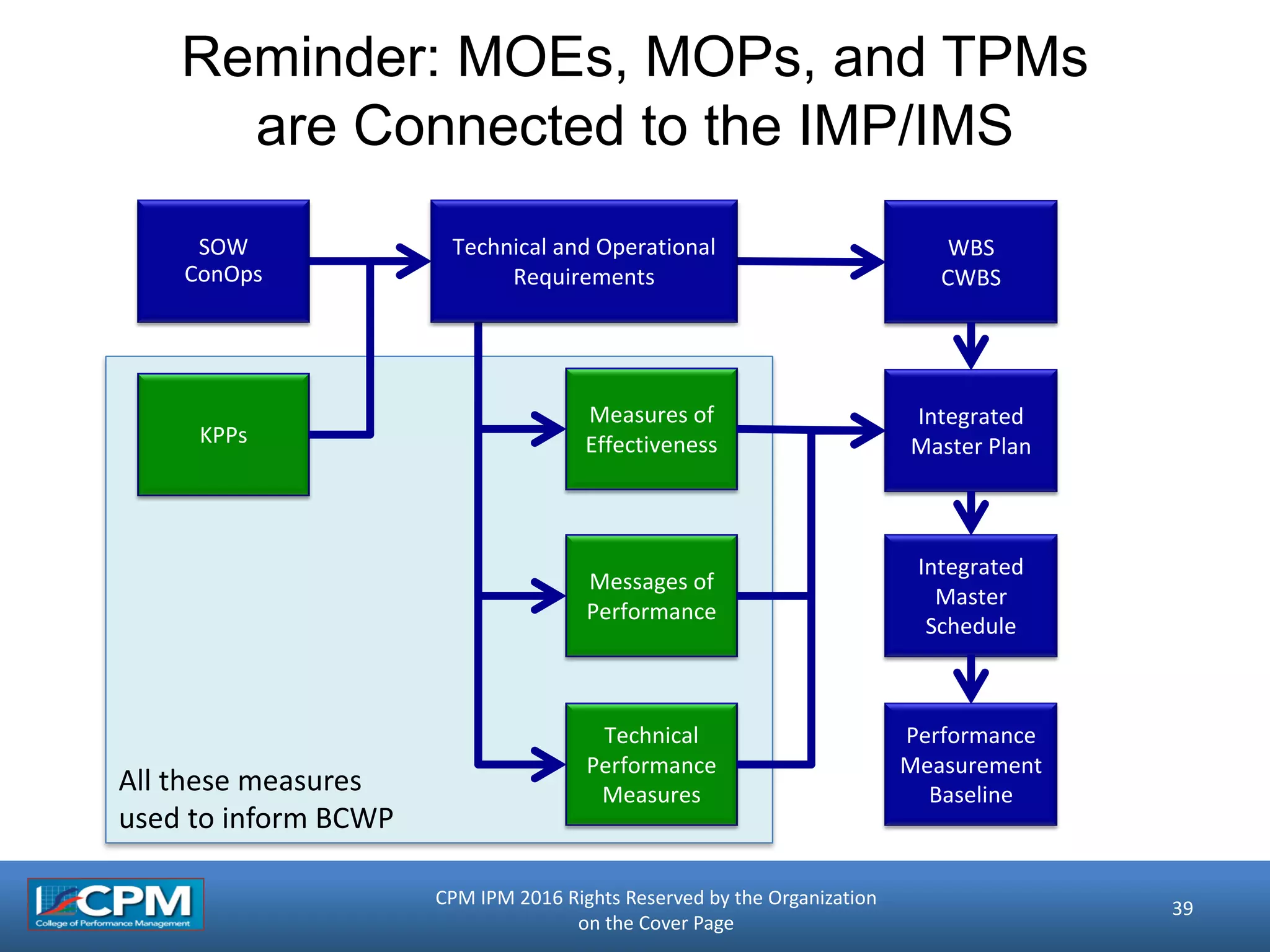 Reminder: MOEs, MOPs, and TPMs are Connected to the IMP/IMS

SOW
ConOps

Technical and Operational Requirements

WBS
CWBS

KPPs

Measures of Effectiveness

Integrated Master Plan

Messages of Performance

Integrated Master Schedule

Technical Performance Measures

Performance Measurement Baseline

All these measures used to inform BCWP

CPM
College of Performance Management

CPM IPM 2016 Rights Reserved by the Organization on the Cover Page

39